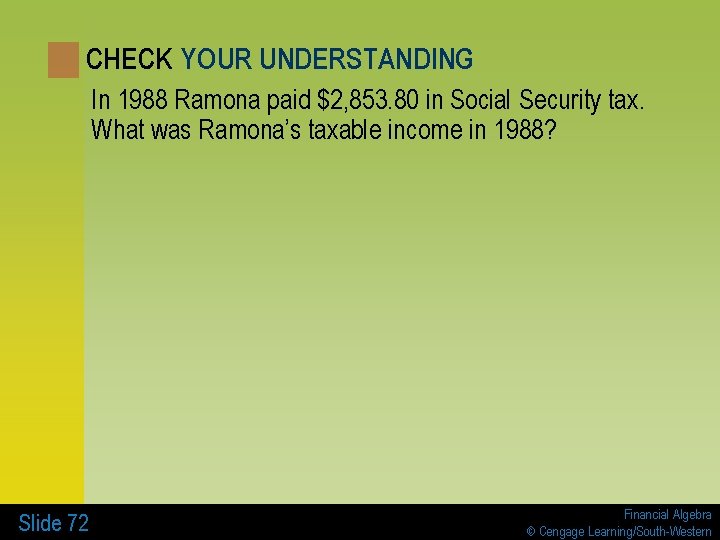 CHECK YOUR UNDERSTANDING

In 1988 Ramona paid \$2,853.80 in Social Security tax. What was Ramona's taxable income in 1988?

Slide 72

Financial Algebra
© Cengage Learning/South-Western